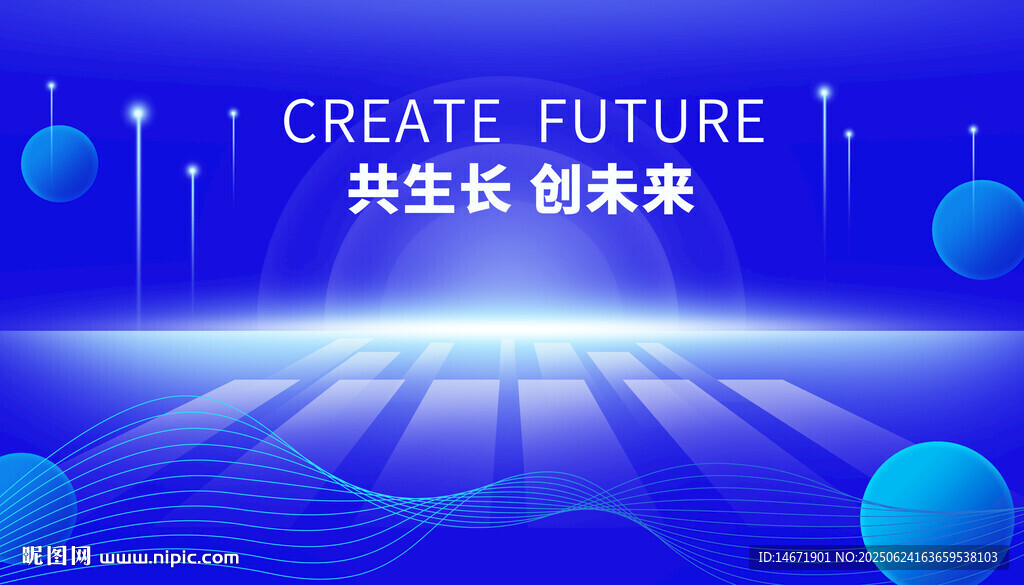 CREATE FUTURE
共生长 创未来

昵图网 www.nipic.com

ID:14671901 NO:20250624163659538103